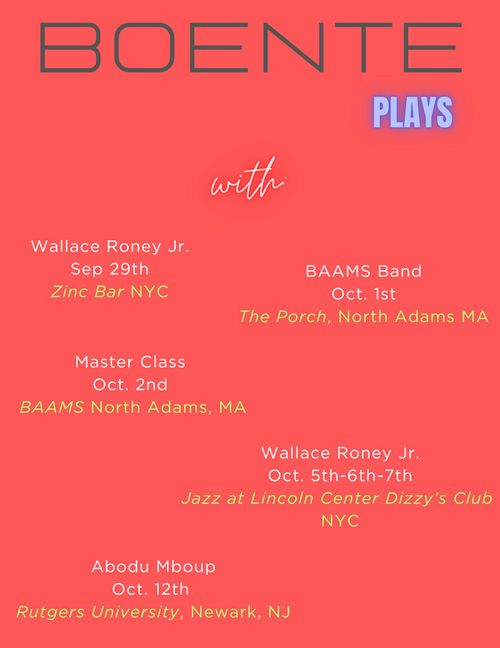 BOENTE

PLAYS

with

Wallace Roney Jr.
Sep 29th
Zinc Bar NYC

BAAMS Band
Oct. 1st
The Porch, North Adams MA

Master Class
Oct. 2nd
BAAMS North Adams, MA

Wallace Roney Jr.
Oct. 5th-6th-7th
Jazz at Lincoln Center Dizzy's Club
NYC

Abodu Mboup
Oct. 12th
Rutgers University, Newark, NJ